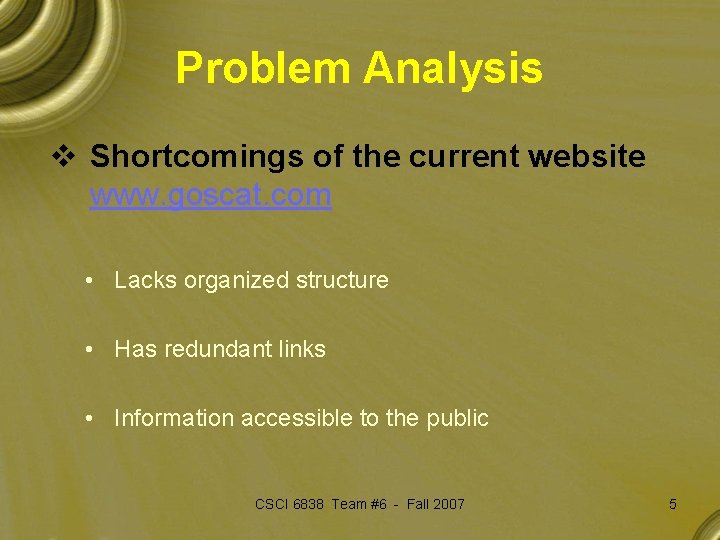 Problem Analysis

❖ Shortcomings of the current website www.goscat.com

• Lacks organized structure

• Has redundant links

• Information accessible to the public

CSCI 6838 Team #6 - Fall 2007

5